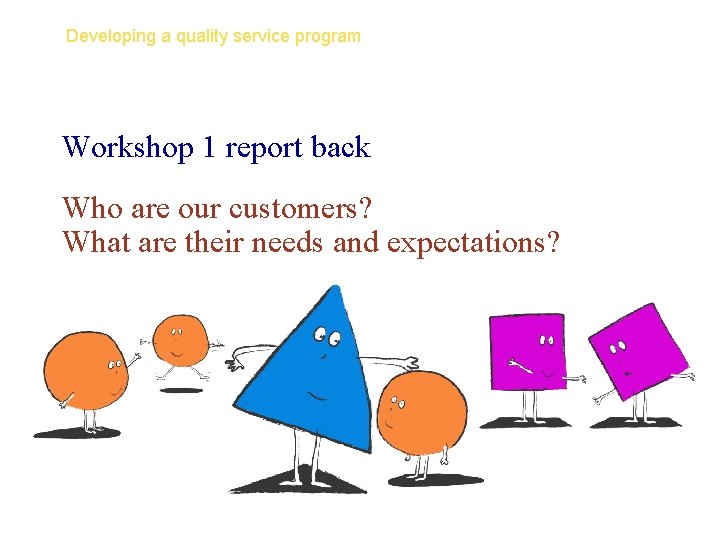 Developing a quality service program

Workshop 1 report back

Who are our customers?
What are their needs and expectations?